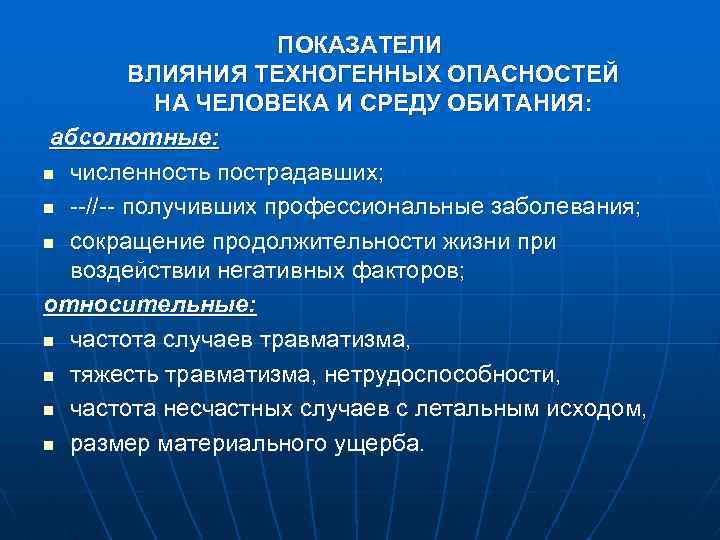 ПОКАЗАТЕЛИ
ВЛИЯНИЯ ТЕХНОГЕННЫХ ОПАСНОСТЕЙ
НА ЧЕЛОВЕКА И СРЕДУ ОБИТАНИЯ:

абсолютные:

- численность пострадавших;
- --//-- получивших профессиональные заболевания;
- сокращение продолжительности жизни при воздействии негативных факторов;

относительные:

- частота случаев травматизма,
- тяжесть травматизма, нетрудоспособности,
- частота несчастных случаев с летальным исходом,
- размер материального ущерба.